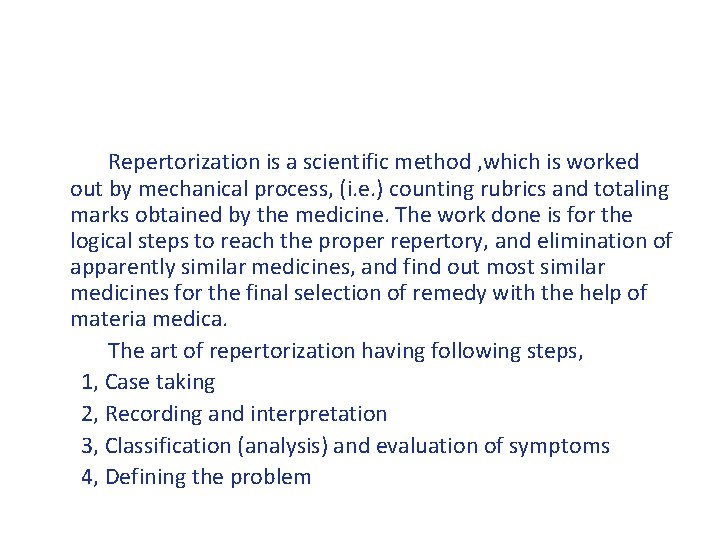 Repertorization is a scientific method ,which is worked out by mechanical process, (i.e.) counting rubrics and totaling marks obtained by the medicine. The work done is for the logical steps to reach the proper repertory, and elimination of apparently similar medicines, and find out most similar medicines for the final selection of remedy with the help of materia medica.

The art of repertorization having following steps,

1, Case taking

2, Recording and interpretation

3, Classification (analysis) and evaluation of symptoms

4, Defining the problem